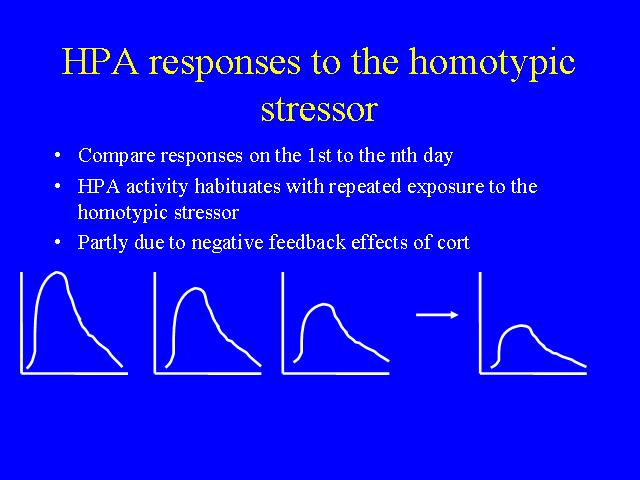 HPA responses to the homotypic stressor

• Compare responses on the 1st to the nth day
• HPA activity habituates with repeated exposure to the homotypic stressor
• Partly due to negative feedback effects of cort